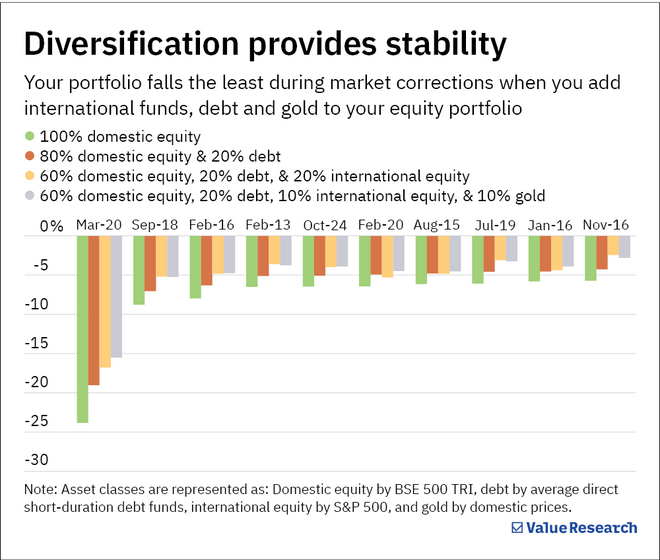 Diversification provides stability

Your portfolio falls the least during market corrections when you add international funds, debt and gold to your equity portfolio

100% domestic equity
80% domestic equity & 20% debt
60% domestic equity, 20% debt, & 20% international equity
60% domestic equity, 20% debt, 10% international equity, & 10% gold

0%
-5
-10
-15
-20
-25
-30

Mar-20 Sep-18 Feb-16 Feb-13 Oct-24 Feb-20 Aug-15 Jul-19 Jan-16 Nov-16

Note: Asset classes are represented as: Domestic equity by BSE 500 TRI, debt by average direct short-duration debt funds, international equity by S&P 500, and gold by domestic prices.

Value Research